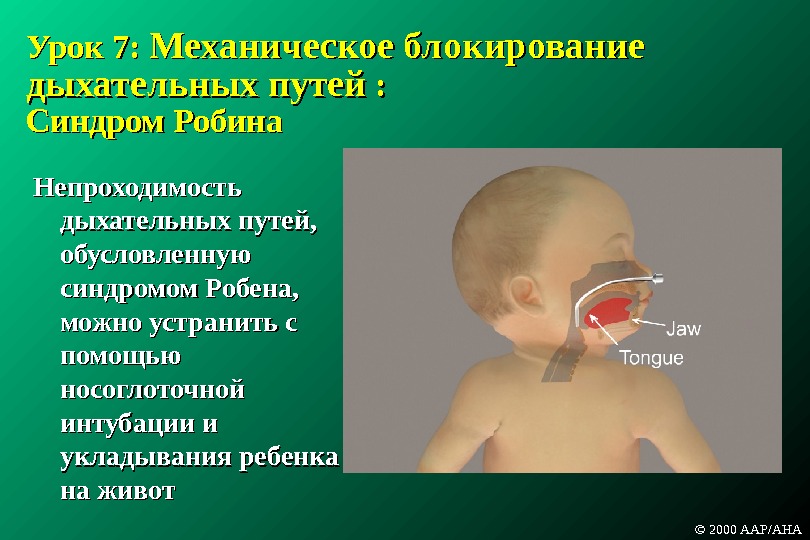 Урок 7: Механическое блокирование дыхательных путей :
Синдром Робина

Непроходимость дыхательных путей, обусловленную синдромом Робена, можно устранить с помощью носоглоточной интубации и укладывания ребенка на живот

Jaw
Tongue

© 2000 AAP/AHA